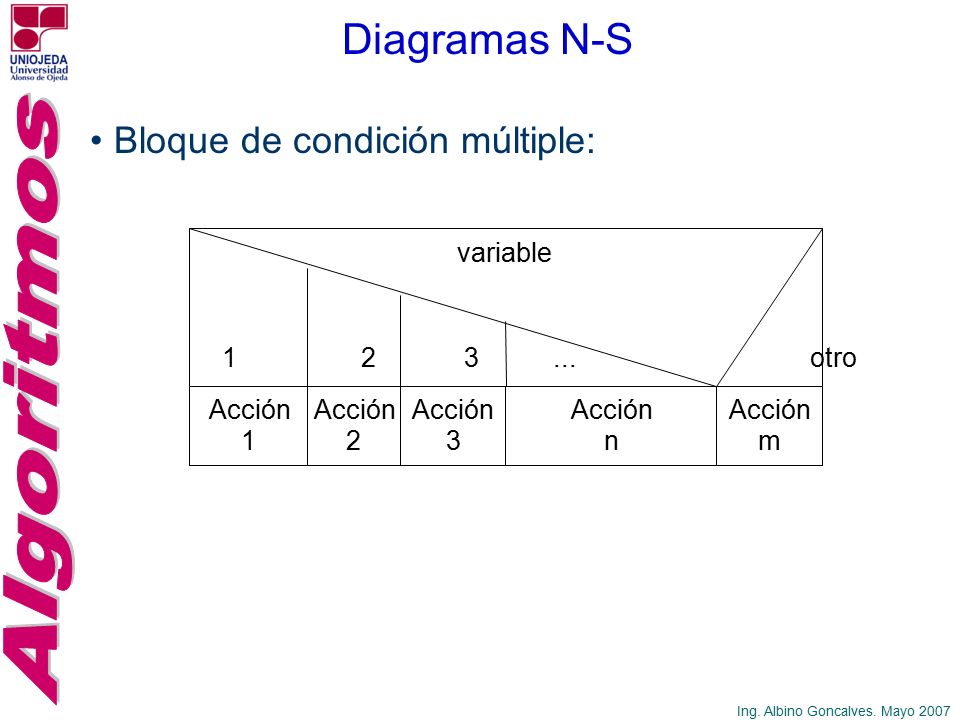 UNIOJEDA
Universidad
Alonso de Ojeda

Algoritmos

Diagramas N-S

• Bloque de condición múltiple:

variable

1 2 3 ... otro

Acción 1
Acción 2
Acción 3
Acción n
Acción m

Ing. Albino Goncalves. Mayo 2007